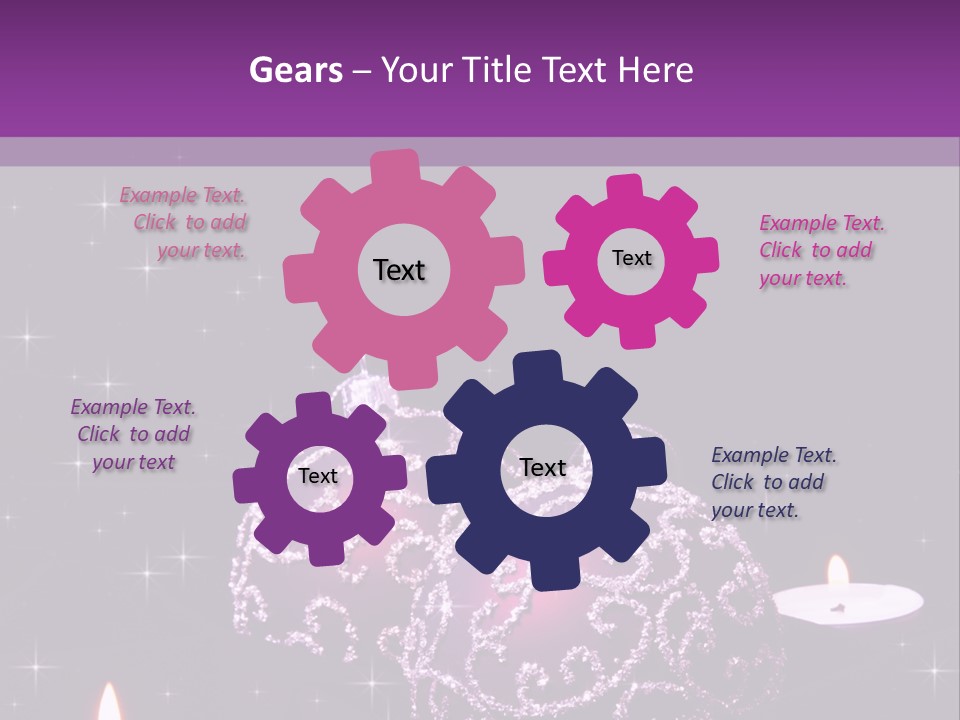 Gears – Your Title Text Here

Example Text. Click to add your text.

Text

Text

Example Text. Click to add your text.

Example Text. Click to add your text

Text

Text

Example Text. Click to add your text.